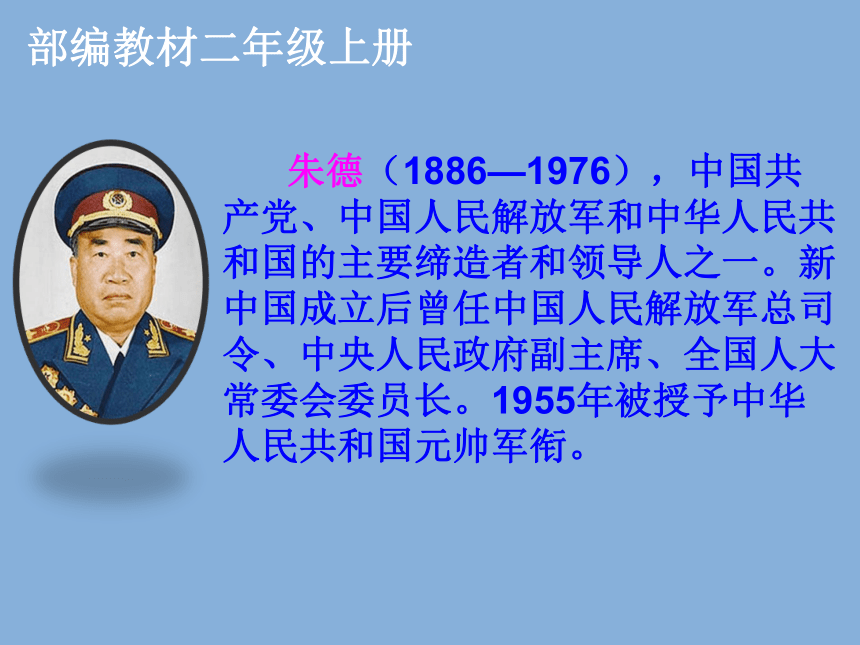 部编教材二年级上册

朱德（1886—1976），中国共产党、中国人民解放军和中华人民共和国的主要缔造者和领导人之一。新中国成立后曾任中国人民解放军总司令、中央人民政府副主席、全国人大常委会委员长。1955年被授予中华人民共和国元帅军衔。